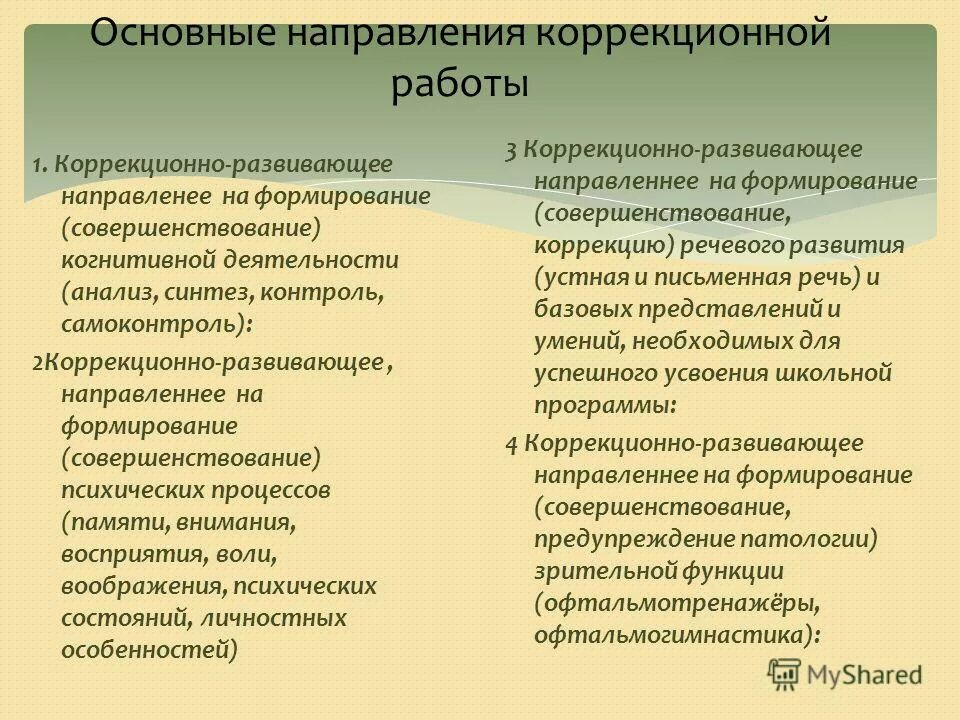 Основные направления коррекционной работы

1. Коррекционно-развивающее направленее на формирование (совершенствование) когнитивной деятельности (анализ, синтез, контроль, самоконтроль):

2Коррекционно-развивающее , направленнее на формирование (совершенствование) психических процессов (памяти, внимания, восприятия, воли, воображения, психических состояний, личностных особенностей)

3 Коррекционно-развивающее направленнее на формирование (совершенствование, коррекцию) речевого развития (устная и письменная речь) и базовых представлений и умений, необходимых для успешного усвоения школьной программы:

4 Коррекционно-развивающее направленнее на формирование (совершенствование, предупреждение патологии) зрительной функции (офтальмотренажёры, офтальмогимнастика):

MyShared